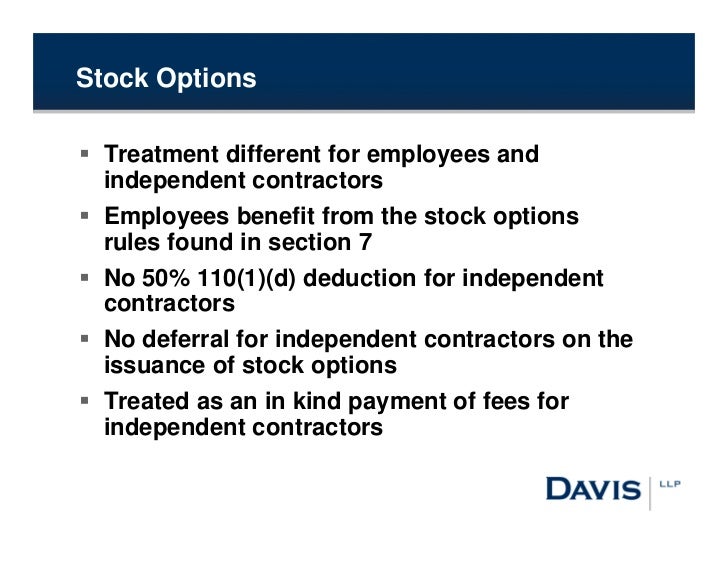 Stock Options

▪ Treatment different for employees and independent contractors

▪ Employees benefit from the stock options rules found in section 7

▪ No 50% 110(1)(d) deduction for independent contractors

▪ No deferral for independent contractors on the issuance of stock options

▪ Treated as an in kind payment of fees for independent contractors

DAVIS LLP